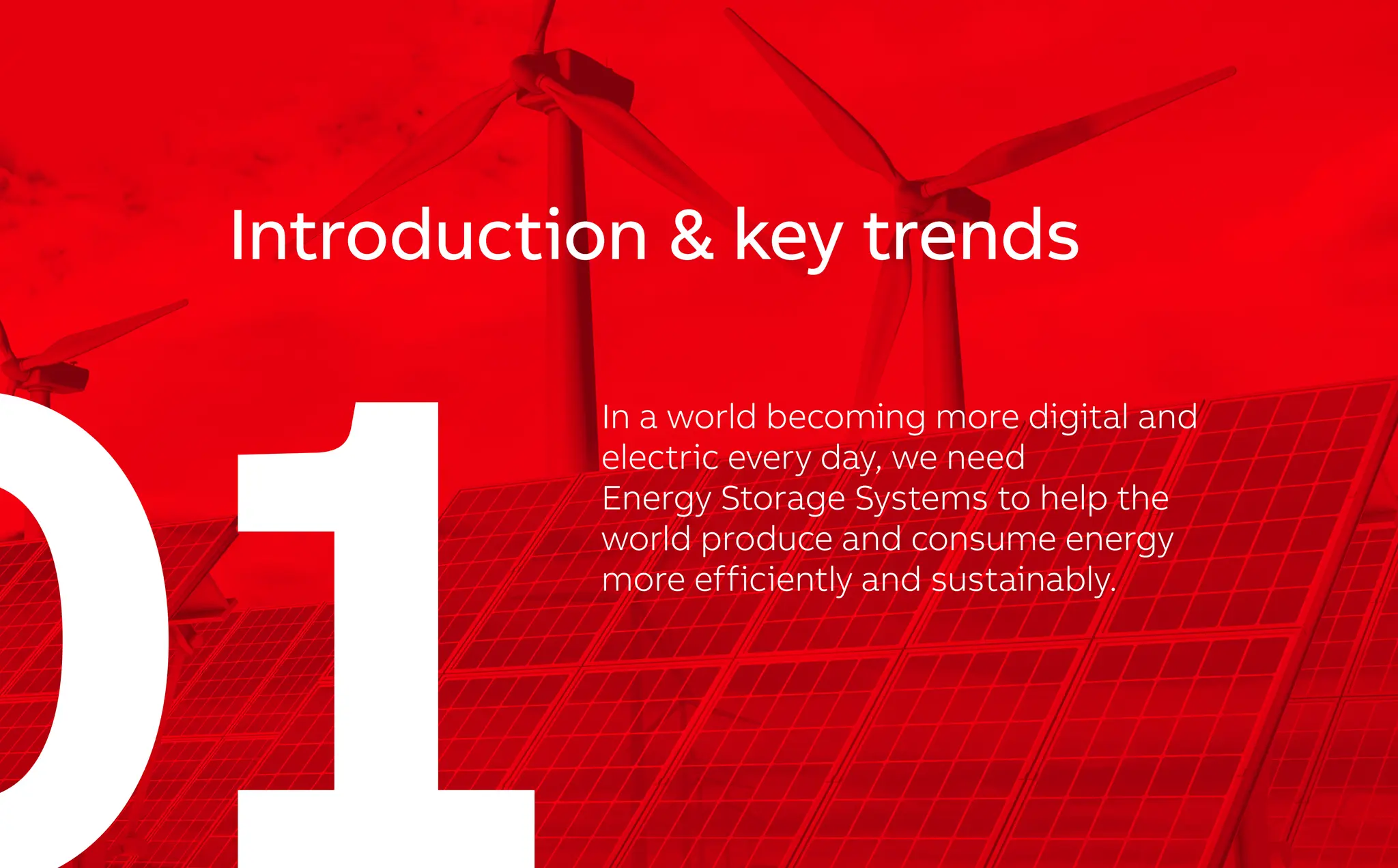 Introduction & key trends

01

In a world becoming more digital and electric every day, we need Energy Storage Systems to help the world produce and consume energy more efficiently and sustainably.